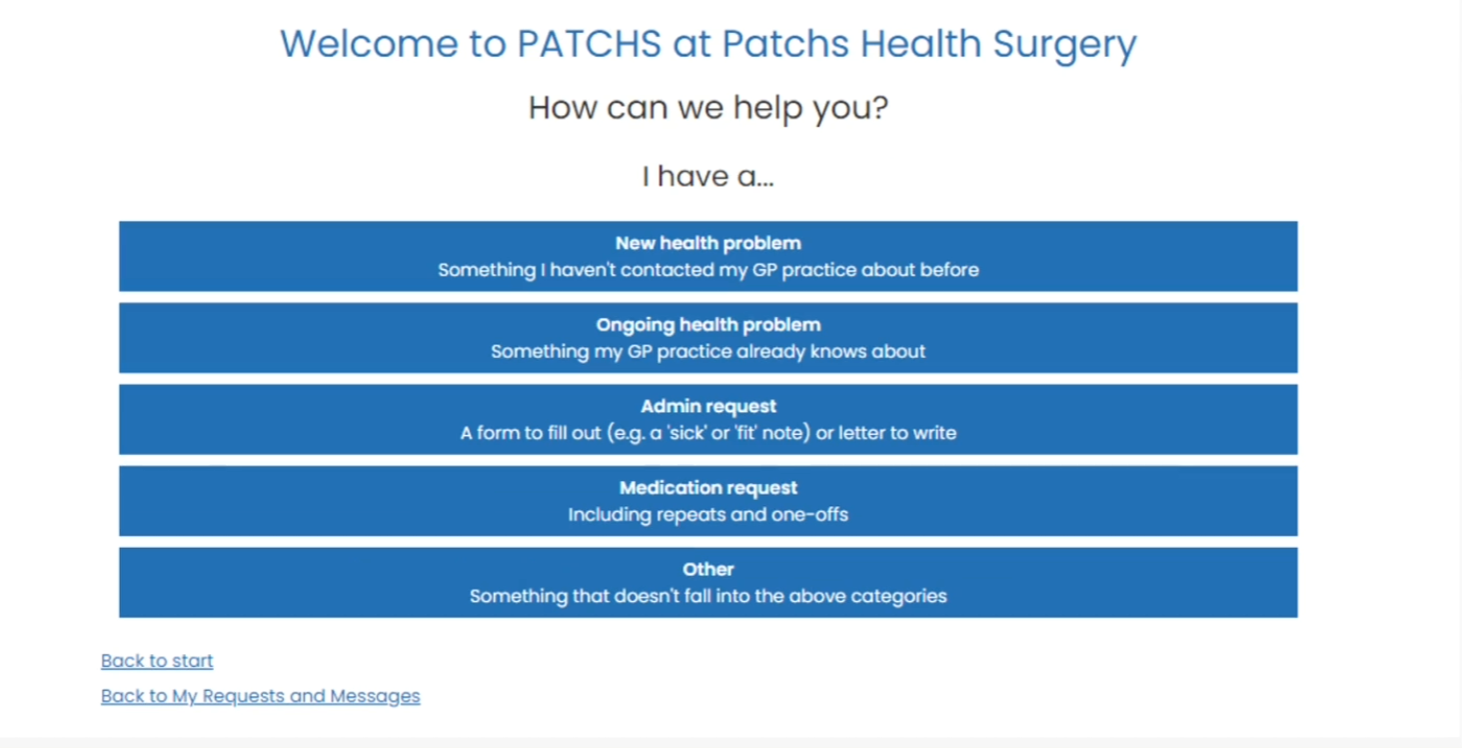 Welcome to PATCHS at Patchs Health Surgery

How can we help you?

I have a...

New health problem
Something I haven't contacted my GP practice about before

Ongoing health problem
Something my GP practice already knows about

Admin request
A form to fill out (e.g. a 'sick' or 'fit' note) or letter to write

Medication request
Including repeats and one-offs

Other
Something that doesn't fall into the above categories

Back to start

Back to My Requests and Messages